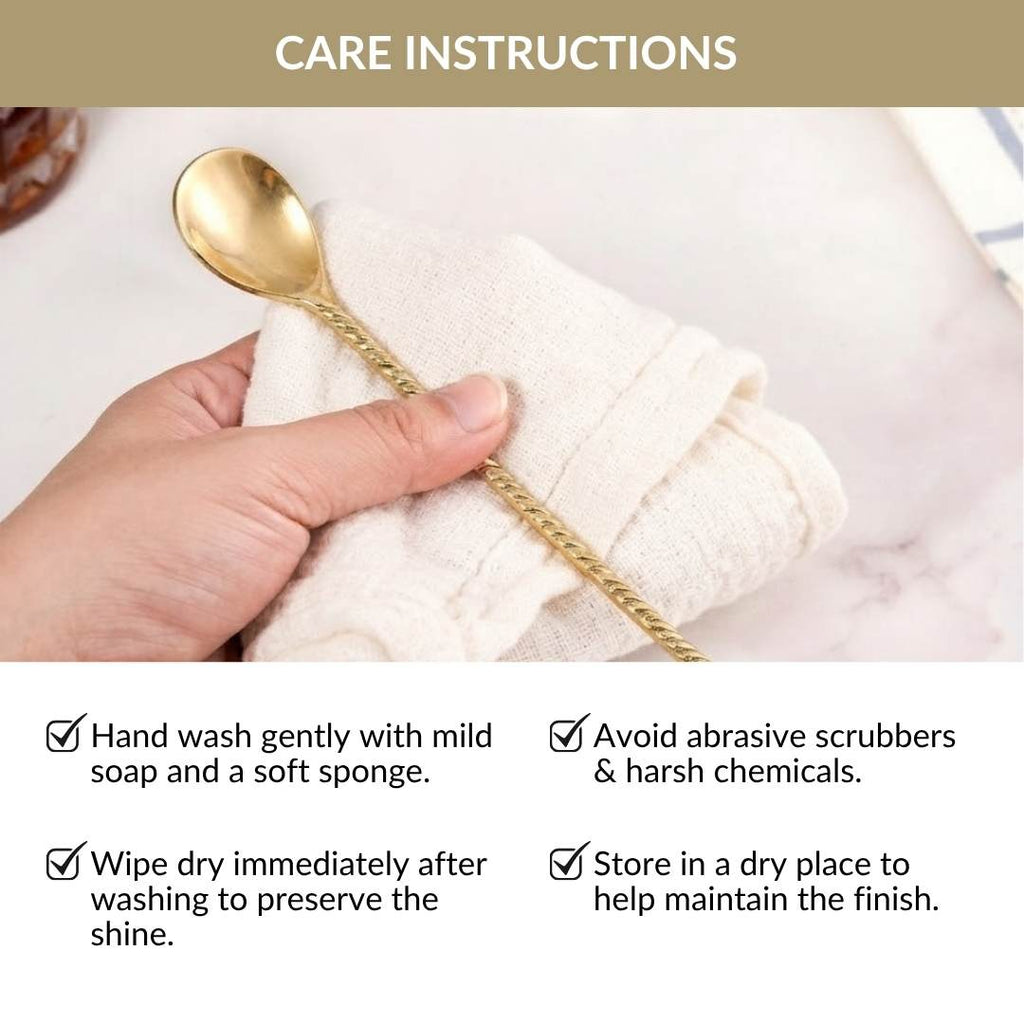 CARE INSTRUCTIONS

☑ Hand wash gently with mild soap and a soft sponge.

☑ Wipe dry immediately after washing to preserve the shine.

☑ Avoid abrasive scrubbers & harsh chemicals.

☑ Store in a dry place to help maintain the finish.